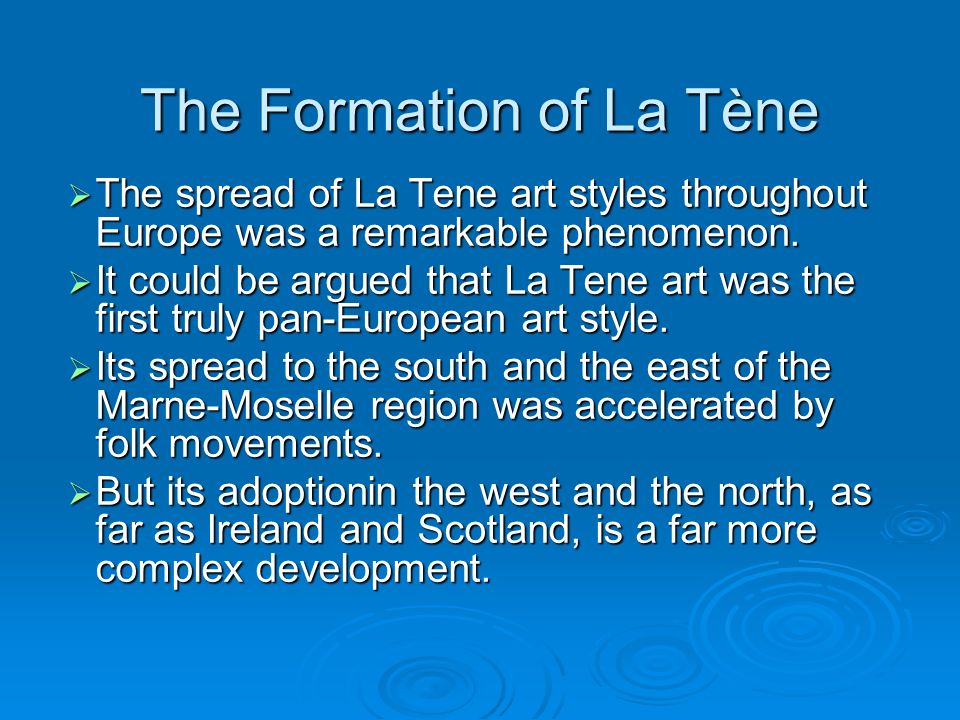 The Formation of La Tène

➢ The spread of La Tene art styles throughout Europe was a remarkable phenomenon.

➢ It could be argued that La Tene art was the first truly pan-European art style.

➢ Its spread to the south and the east of the Marne-Moselle region was accelerated by folk movements.

➢ But its adoptionin the west and the north, as far as Ireland and Scotland, is a far more complex development.